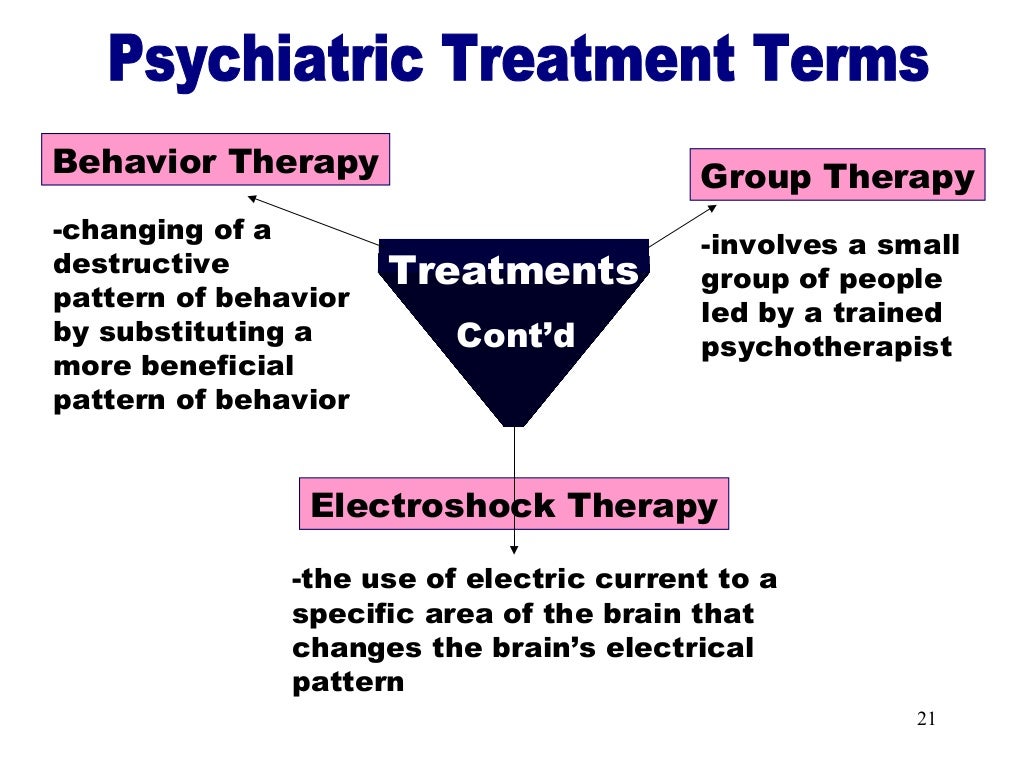 Psychiatric Treatment Terms

Behavior Therapy

-changing of a destructive pattern of behavior by substituting a more beneficial pattern of behavior

Treatments
Cont'd

Group Therapy

-involves a small group of people led by a trained psychotherapist

Electroshock Therapy

-the use of electric current to a specific area of the brain that changes the brain's electrical pattern

21